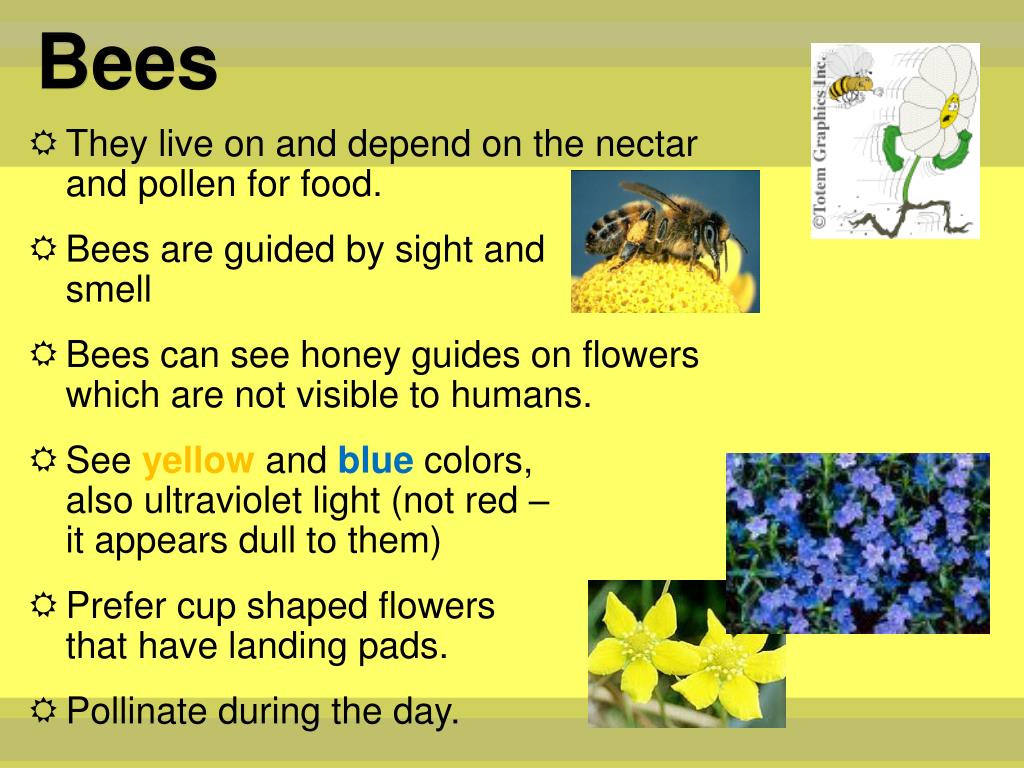 Bees

☼ They live on and depend on the nectar and pollen for food.

☼ Bees are guided by sight and smell

☼ Bees can see honey guides on flowers which are not visible to humans.

☼ See yellow and blue colors, also ultraviolet light (not red – it appears dull to them)

☼ Prefer cup shaped flowers that have landing pads.

☼ Pollinate during the day.

©Totem Graphics Inc.